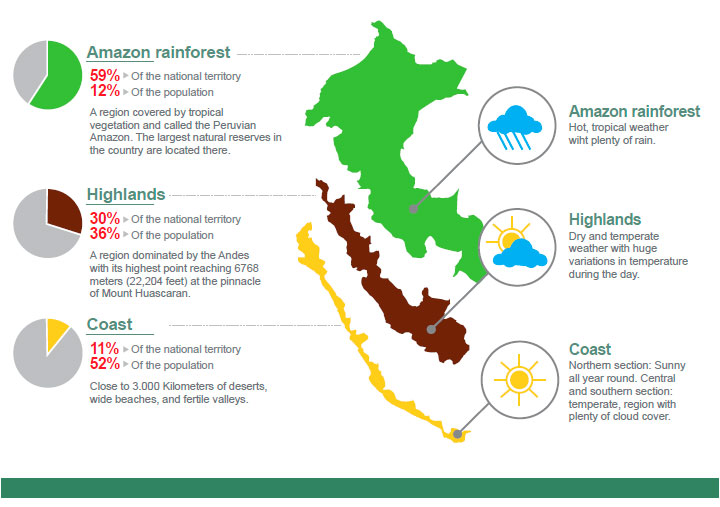 Amazon rainforest
59% Of the national territory
12% Of the population
A region covered by tropical vegetation and called the Peruvian Amazon. The largest natural reserves in the country are located there.

Highlands
30% Of the national territory
36% Of the population
A region dominated by the Andes with its highest point reaching 6768 meters (22,204 feet) at the pinnacle of Mount Huascaran.

Coast
11% Of the national territory
52% Of the population
Close to 3.000 Kilometers of deserts, wide beaches, and fertile valleys.

Amazon rainforest
Hot, tropical weather wiht plenty of rain.

Highlands
Dry and temperate weather with huge variations in temperature during the day.

Coast
Northern section: Sunny all year round. Central and southern section: temperate, region with plenty of cloud cover.